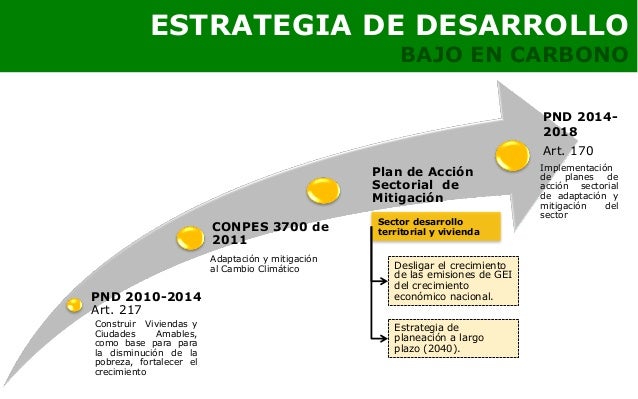 ESTRATEGIA DE DESARROLLO
BAJO EN CARBONO

PND 2010-2014
Art. 217
Construir Viviendas y Ciudades Amables, como base para para la disminución de la pobreza, fortalecer el crecimiento

CONPES 3700 de 2011
Adaptación y mitigación al Cambio Climático

Plan de Acción Sectorial de Mitigación

Sector desarrollo territorial y vivienda

Desligar el crecimiento de las emisiones de GEI del crecimiento económico nacional.

Estrategia de planeación a largo plazo (2040).

PND 2014-2018
Art. 170
Implementación de planes de acción sectorial de adaptación y mitigación del sector